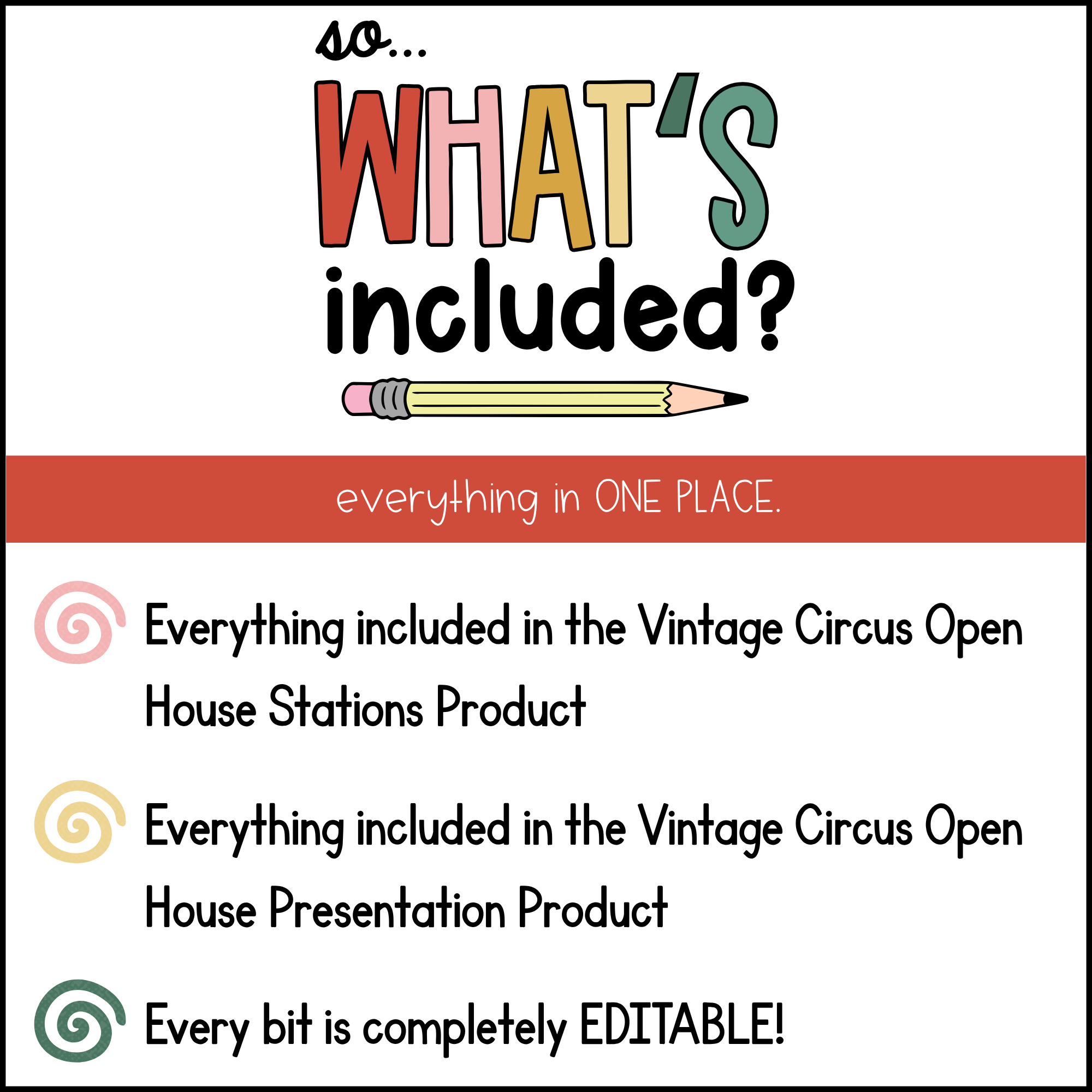 so...
WHAT'S
included?

everything in ONE PLACE.

Everything included in the Vintage Circus Open House Stations Product

Everything included in the Vintage Circus Open House Presentation Product

Every bit is completely EDITABLE!